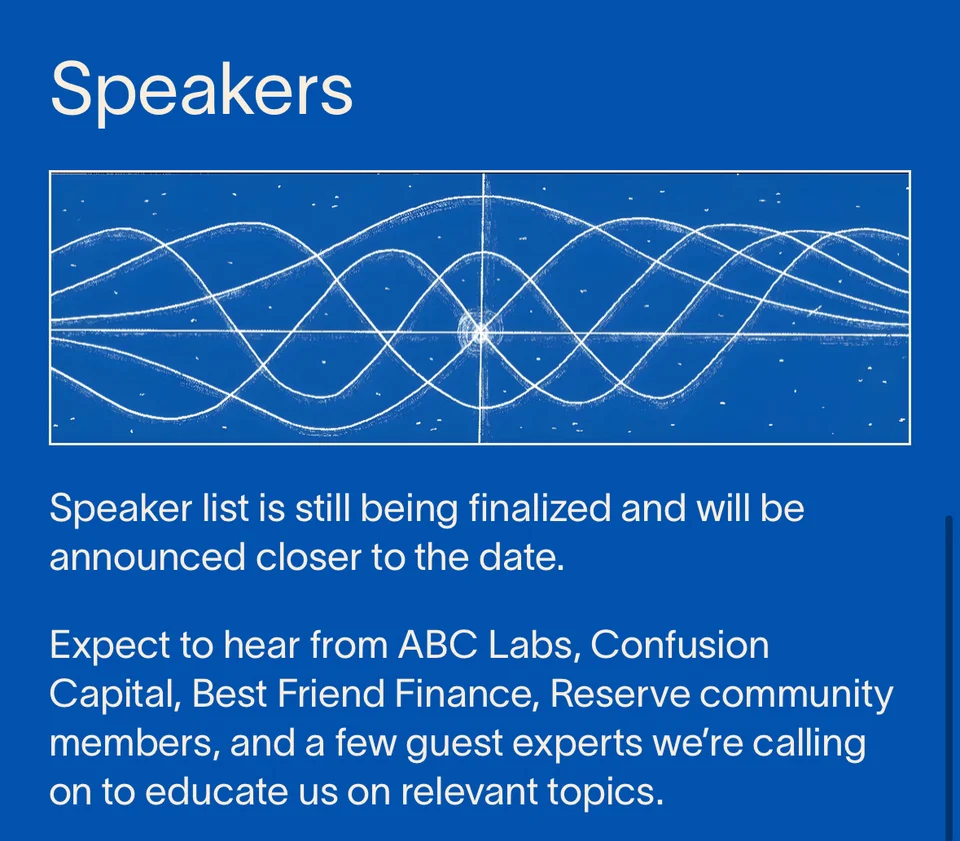 Speakers

Speaker list is still being finalized and will be announced closer to the date.

Expect to hear from ABC Labs, Confusion Capital, Best Friend Finance, Reserve community members, and a few guest experts we're calling on to educate us on relevant topics.